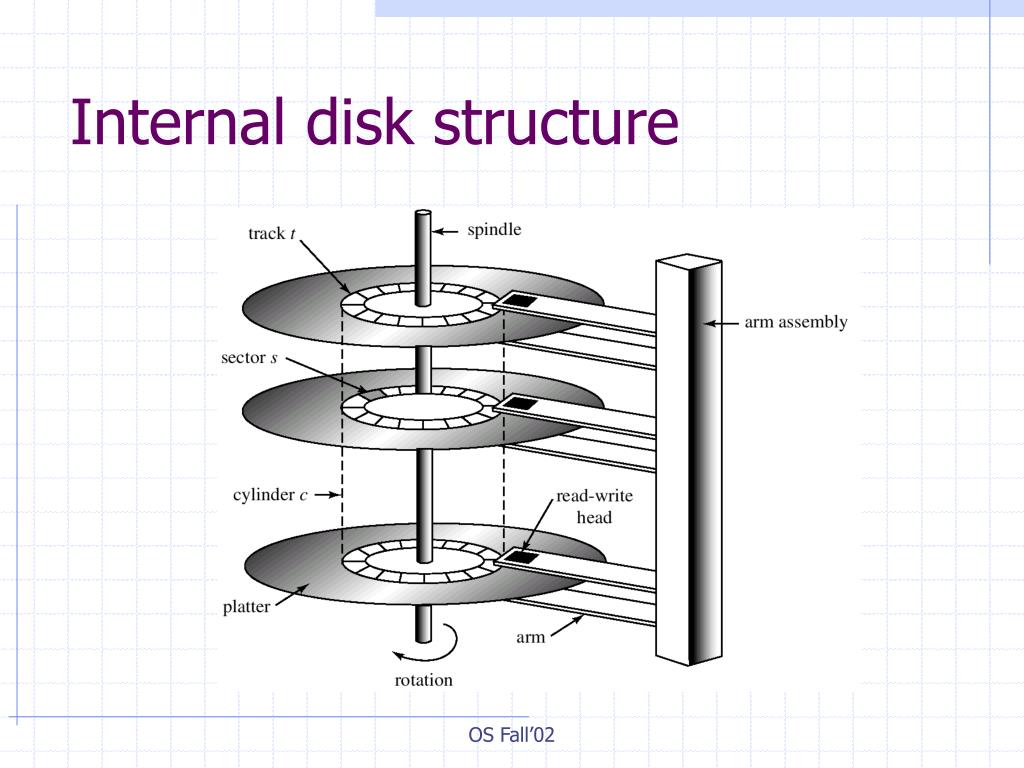 Internal disk structure

track $t$
spindle
arm assembly
sector $s$
cylinder $c$
read-write head
platter
arm
rotation

OS Fall'02